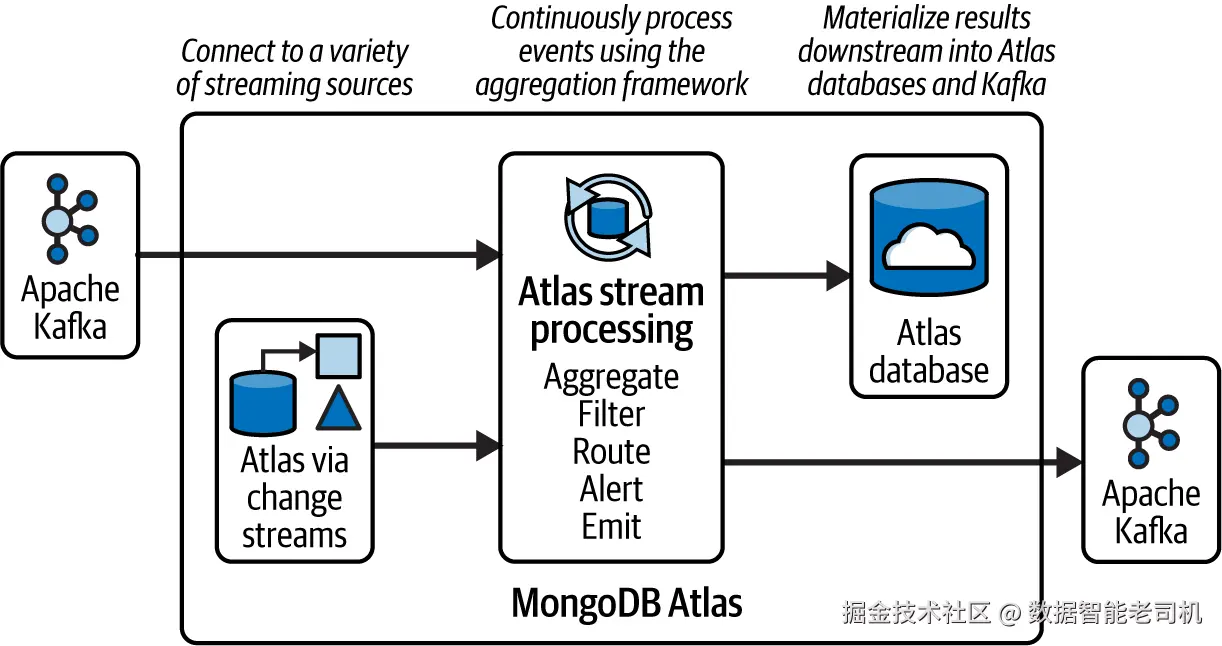 Connect to a variety of streaming sources

Continuously process events using the aggregation framework

Materialize results downstream into Atlas databases and Kafka

Apache Kafka

Atlas via change streams

Atlas stream processing

Aggregate
Filter
Route
Alert
Emit

Atlas database

Apache Kafka

MongoDB Atlas

掘金技术社区 @ 数据智能老司机